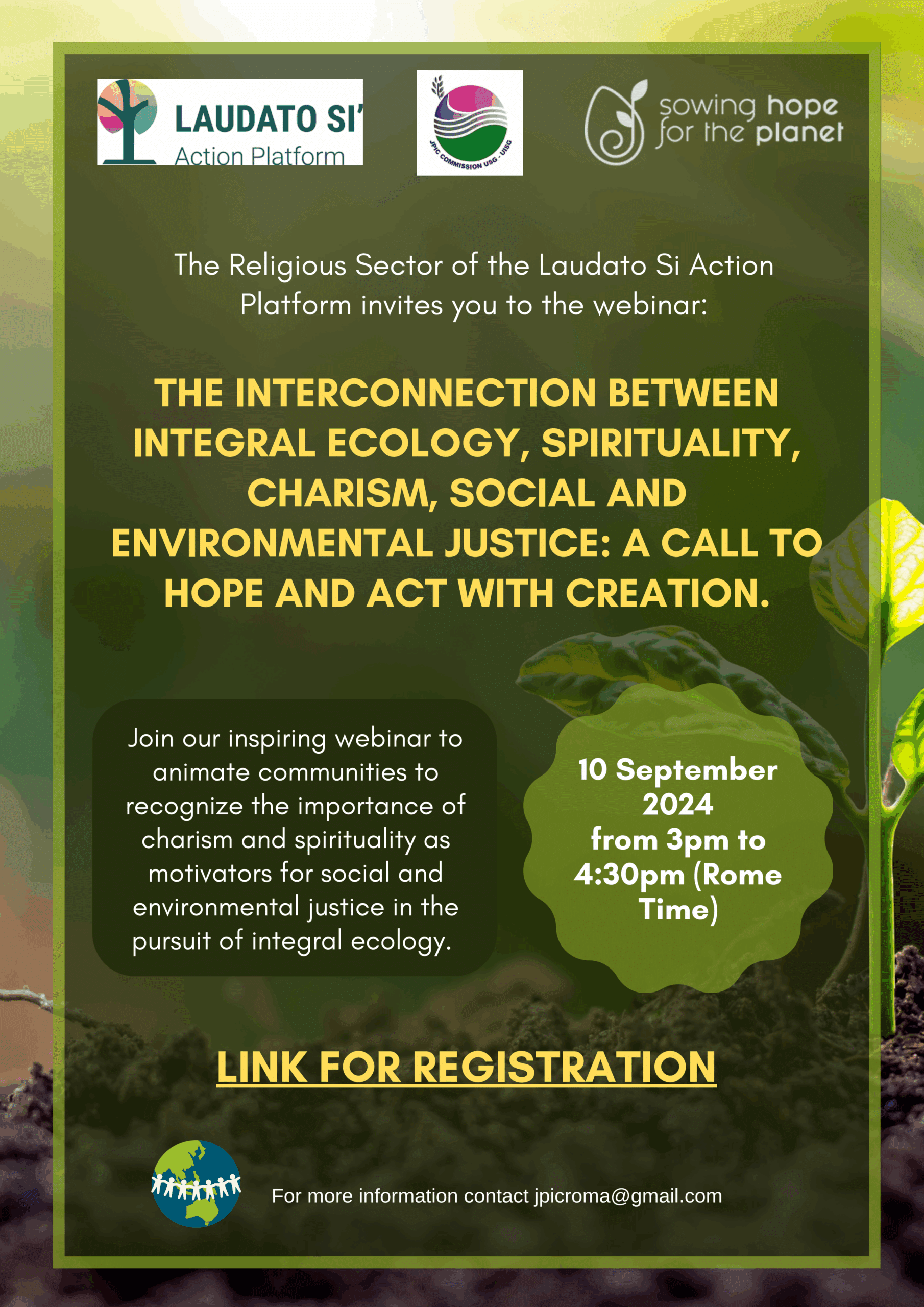 LAUDATO SI'
Action Platform

JPIC COMMISSION USG - UISG

sowing hope for the planet

The Religious Sector of the Laudato Si Action Platform invites you to the webinar:

THE INTERCONNECTION BETWEEN INTEGRAL ECOLOGY, SPIRITUALITY, CHARISM, SOCIAL AND ENVIRONMENTAL JUSTICE: A CALL TO HOPE AND ACT WITH CREATION.

Join our inspiring webinar to animate communities to recognize the importance of charism and spirituality as motivators for social and environmental justice in the pursuit of integral ecology.

10 September 2024 from 3pm to 4:30pm (Rome Time)

LINK FOR REGISTRATION

For more information contact jpicroma@gmail.com